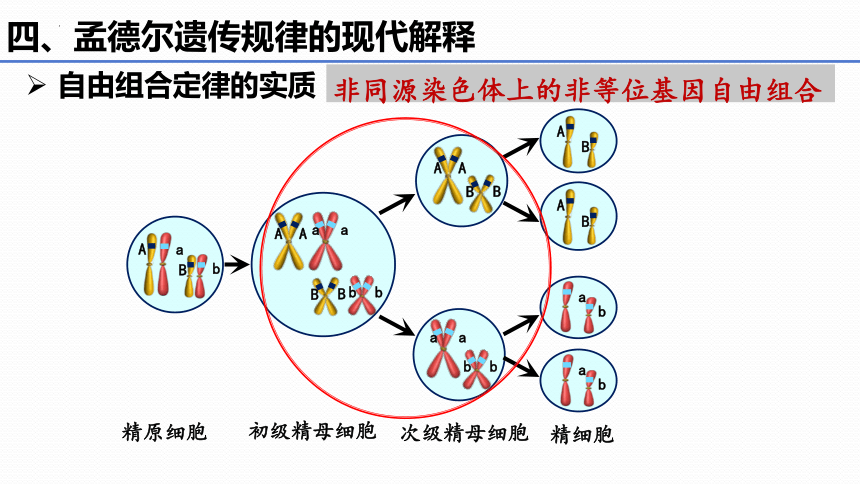 四、孟德尔遗传规律的现代解释

➢ 自由组合定律的实质 非同源染色体上的非等位基因自由组合

A a B b

A A a a B B b b

A A B B

a a b b

A B

A B

a b

a b

精原细胞 初级精母细胞 次级精母细胞 精细胞